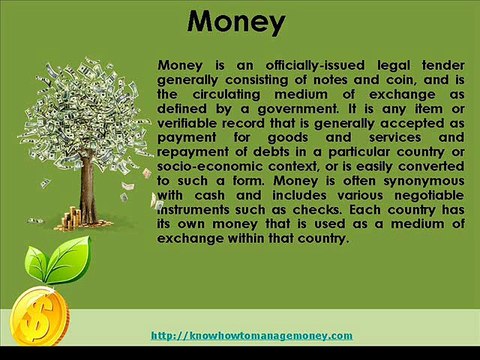 Money

Money is an officially-issued legal tender generally consisting of notes and coin, and is the circulating medium of exchange as defined by a government. It is any item or verifiable record that is generally accepted as payment for goods and services and repayment of debts in a particular country or socio-economic context, or is easily converted to such a form. Money is often synonymous with cash and includes various negotiable instruments such as checks. Each country has its own money that is used as a medium of exchange within that country.

$

http://knowhowtomanagemoney.com